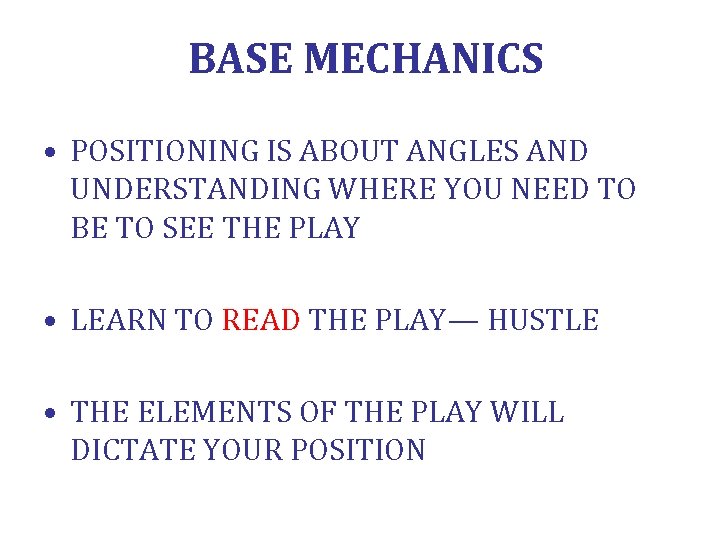 BASE MECHANICS

• POSITIONING IS ABOUT ANGLES AND UNDERSTANDING WHERE YOU NEED TO BE TO SEE THE PLAY

• LEARN TO READ THE PLAY— HUSTLE

• THE ELEMENTS OF THE PLAY WILL DICTATE YOUR POSITION